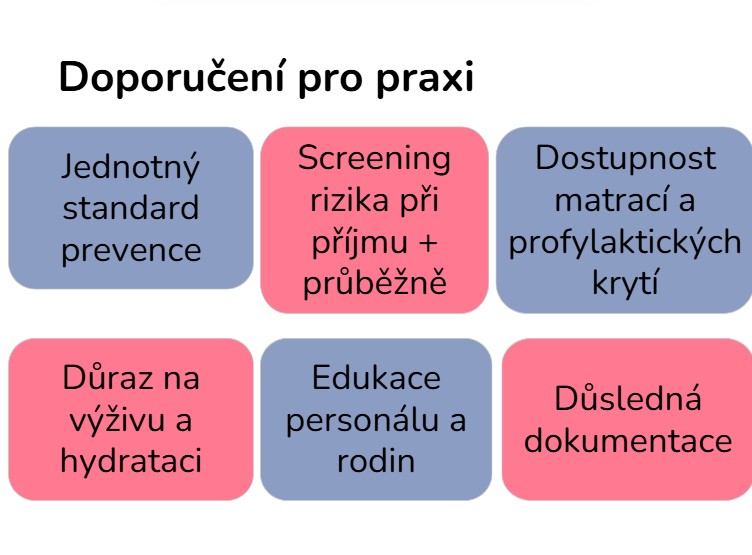 Doporučení pro praxi

Jednotný standard prevence

Screening rizika při příjmu + průběžně

Dostupnost matrací a profylaktických krytí

Důraz na výživu a hydrataci

Edukace personálu a rodin

Důsledná dokumentace